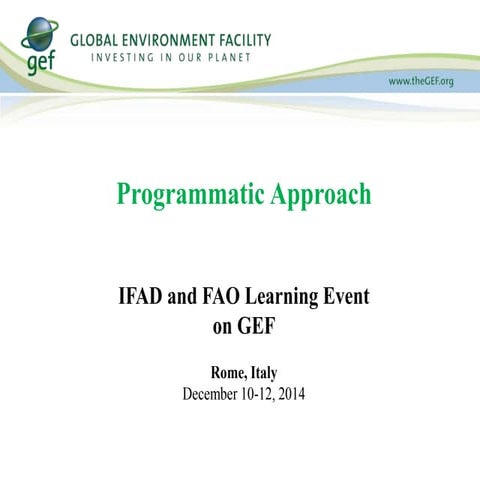 gef
GLOBAL ENVIRONMENT FACILITY
INVESTING IN OUR PLANET

www.theGEF.org

Programmatic Approach

IFAD and FAO Learning Event on GEF

Rome, Italy
December 10-12, 2014